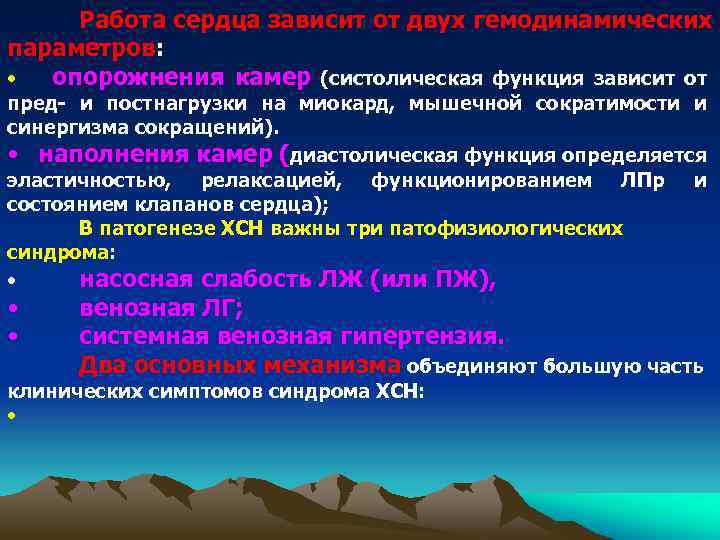 Работа сердца зависит от двух гемодинамических параметров:

• опорожнения камер (систолическая функция зависит от пред- и постнагрузки на миокард, мышечной сократимости и синергизма сокращений).

• наполнения камер (диастолическая функция определяется эластичностью, релаксацией, функционированием ЛПр и состоянием клапанов сердца);

В патогенезе ХСН важны три патофизиологических синдрома:

• насосная слабость ЛЖ (или ПЖ),

• венозная ЛГ;

• системная венозная гипертензия.

Два основных механизма объединяют большую часть клинических симптомов синдрома ХСН:

•